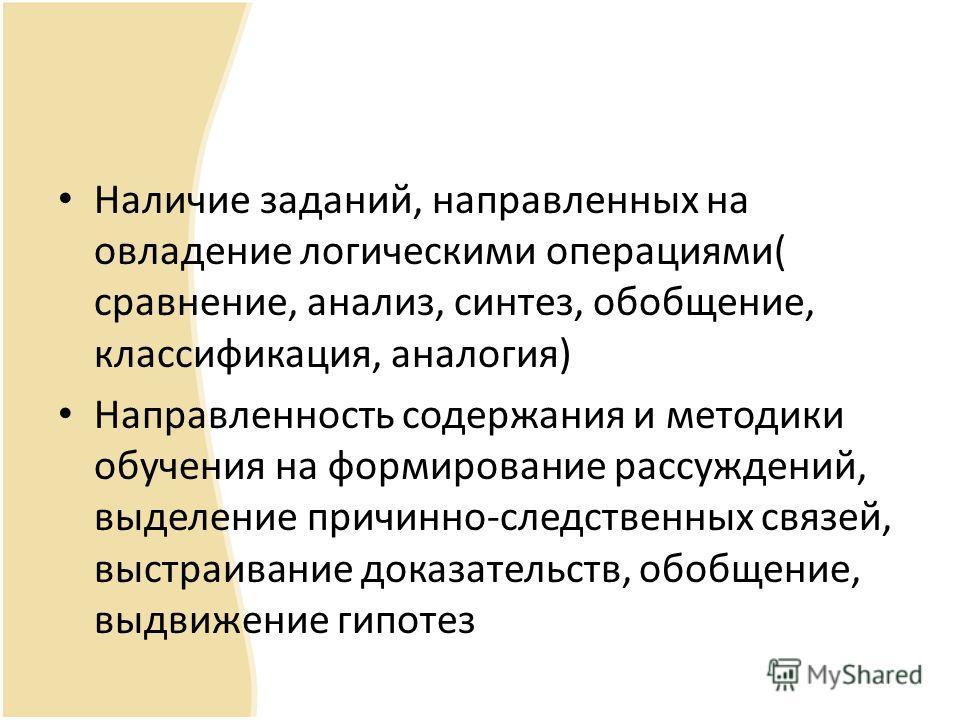 • Наличие заданий, направленных на овладение логическими операциями( сравнение, анализ, синтез, обобщение, классификация, аналогия)

• Направленность содержания и методики обучения на формирование рассуждений, выделение причинно-следственных связей, выстраивание доказательств, обобщение, выдвижение гипотез

MyShared